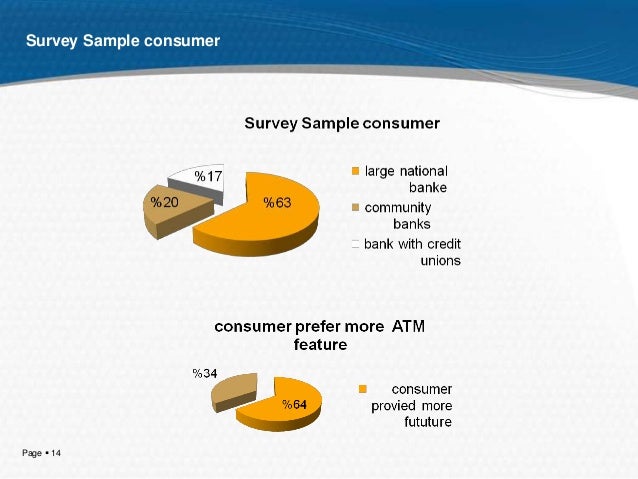 Survey Sample consumer

Survey Sample consumer

%17
%20
%63

large national banke
community banks
bank with credit unions

consumer prefer more ATM feature

%34
%64

consumer provied more fututure

Page ▪ 14